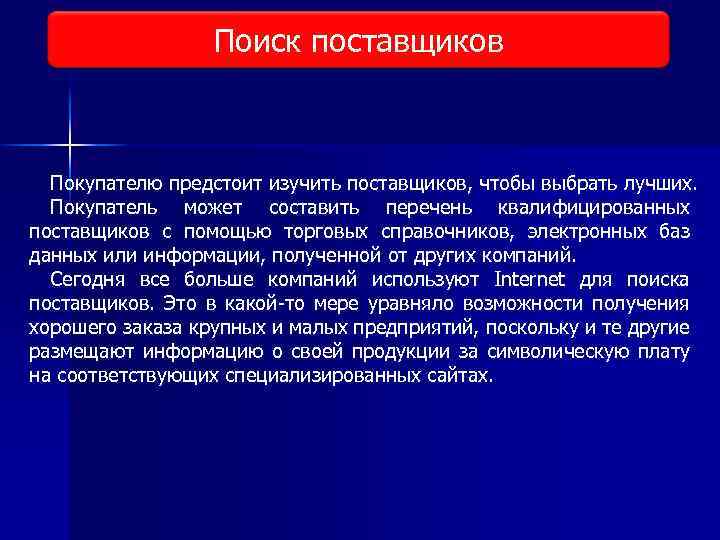 Поиск поставщиков

Покупателю предстоит изучить поставщиков, чтобы выбрать лучших.

Покупатель может составить перечень квалифицированных поставщиков с помощью торговых справочников, электронных баз данных или информации, полученной от других компаний.

Сегодня все больше компаний используют Internet для поиска поставщиков. Это в какой-то мере уравняло возможности получения хорошего заказа крупных и малых предприятий, поскольку и те другие размещают информацию о своей продукции за символическую плату на соответствующих специализированных сайтах.